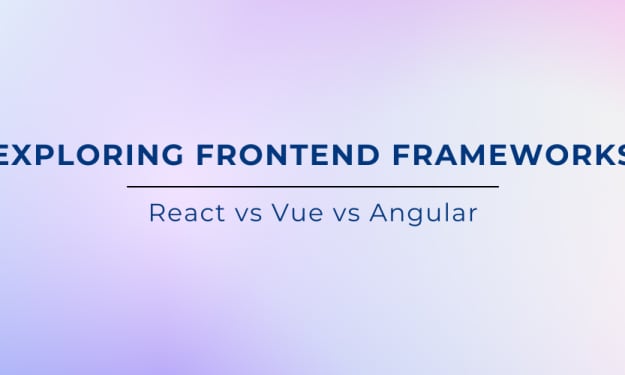 EXPLORING FRONTEND FRAMEWORKS

React vs Vue vs Angular